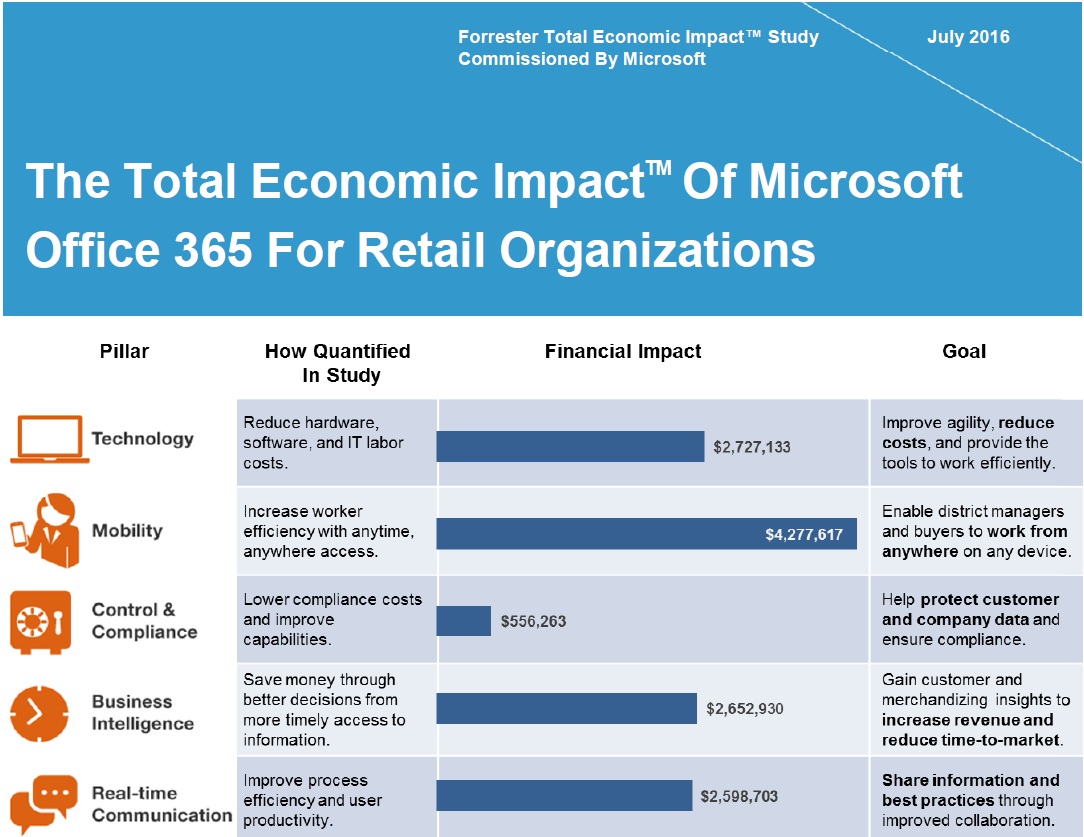 Forrester Total Economic Impact™ Study
Commissioned By Microsoft

July 2016

The Total Economic Impact™ Of Microsoft Office 365 For Retail Organizations

| Pillar | How Quantified In Study | Financial Impact | Goal |
|---|---|---|---|
| Technology | Reduce hardware, software, and IT labor costs. | $2,727,133 | Improve agility, reduce costs, and provide the tools to work efficiently. |
| Mobility | Increase worker efficiency with anytime, anywhere access. | $4,277,617 | Enable district managers and buyers to work from anywhere on any device. |
| Control & Compliance | Lower compliance costs and improve capabilities. | $556,263 | Help protect customer and company data and ensure compliance. |
| Business Intelligence | Save money through better decisions from more timely access to information. | $2,652,930 | Gain customer and merchandizing insights to increase revenue and reduce time-to-market. |
| Real-time Communication | Improve process efficiency and user productivity. | $2,598,703 | Share information and best practices through improved collaboration. |